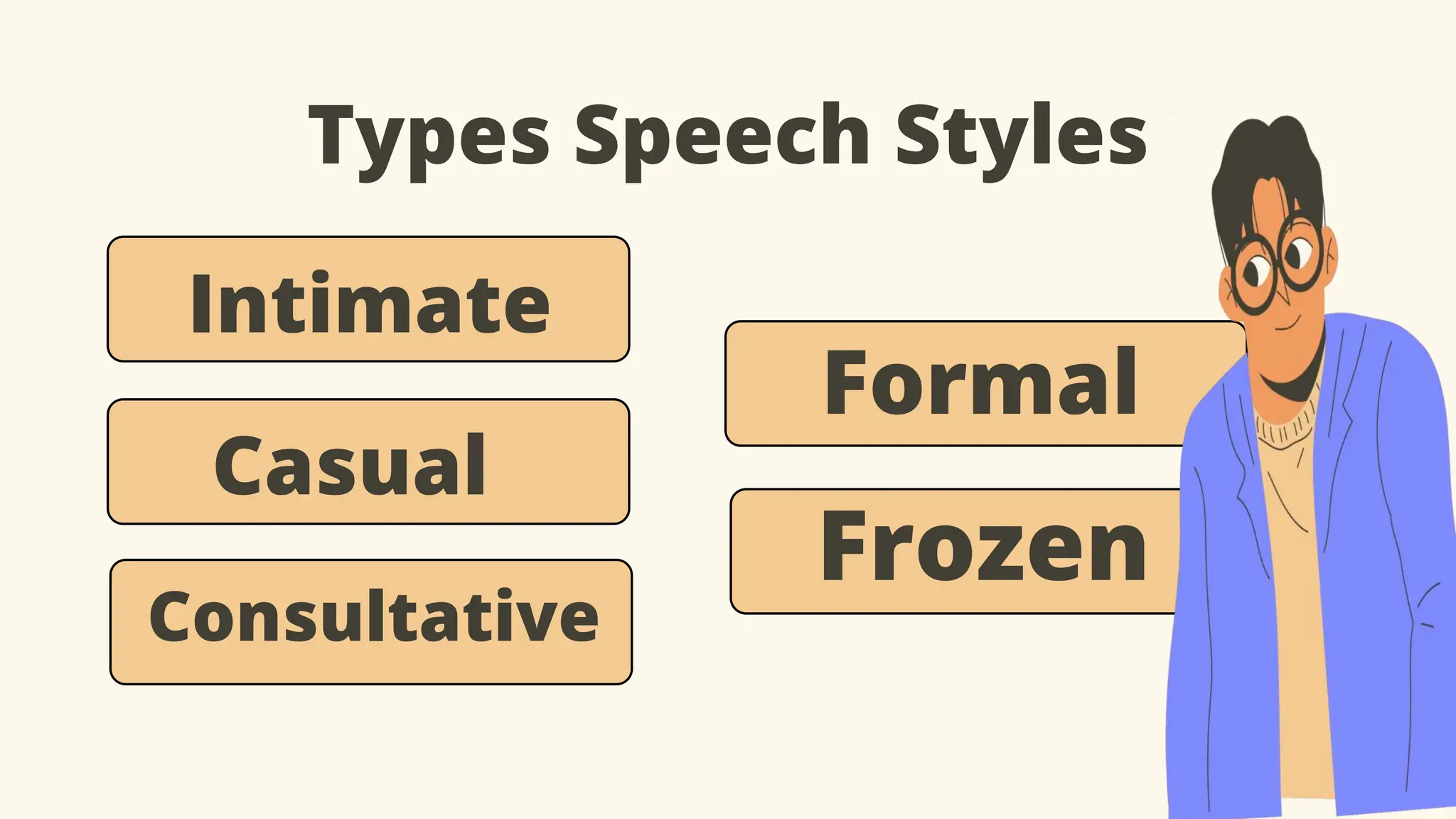 Types Speech Styles

Intimate

Casual

Consultative

Formal

Frozen